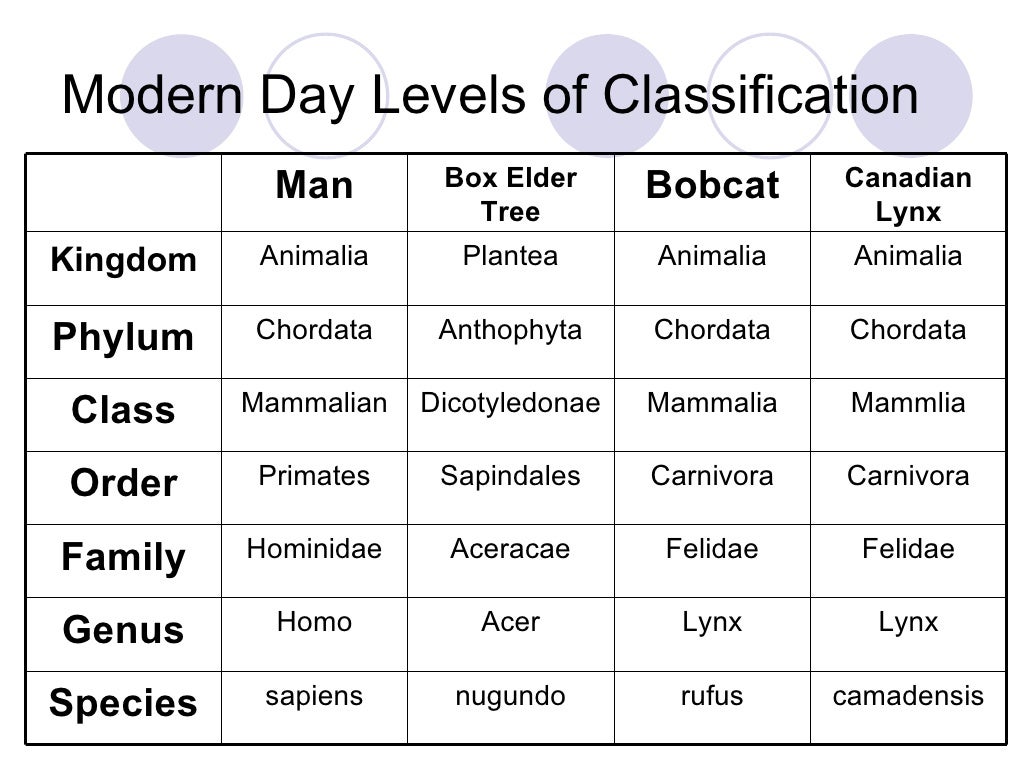 Modern Day Levels of Classification

| | Man | Box Elder Tree | Bobcat | Canadian Lynx |
|---|---|---|---|---|
| Kingdom | Animalia | Plantea | Animalia | Animalia |
| Phylum | Chordata | Anthophyta | Chordata | Chordata |
| Class | Mammalian | Dicotyledonae | Mammalia | Mammlia |
| Order | Primates | Sapindales | Carnivora | Carnivora |
| Family | Hominidae | Aceracae | Felidae | Felidae |
| Genus | Homo | Acer | Lynx | Lynx |
| Species | sapiens | nugundo | rufus | camadensis |